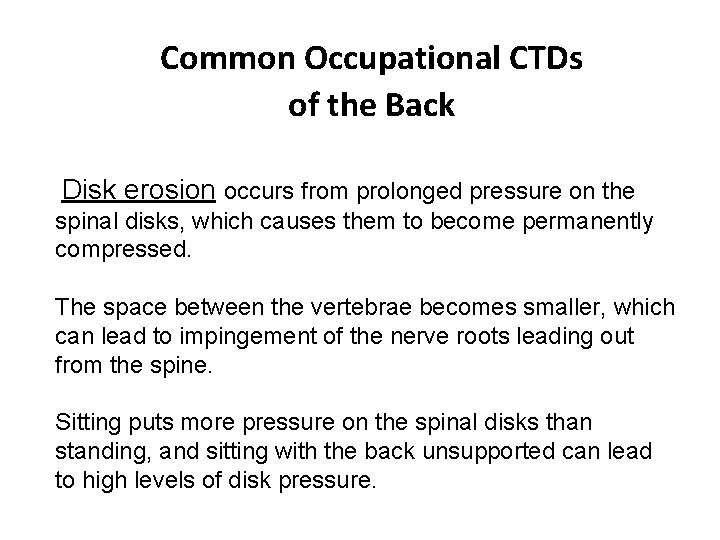 Common Occupational CTDs of the Back

Disk erosion occurs from prolonged pressure on the spinal disks, which causes them to become permanently compressed.

The space between the vertebrae becomes smaller, which can lead to impingement of the nerve roots leading out from the spine.

Sitting puts more pressure on the spinal disks than standing, and sitting with the back unsupported can lead to high levels of disk pressure.